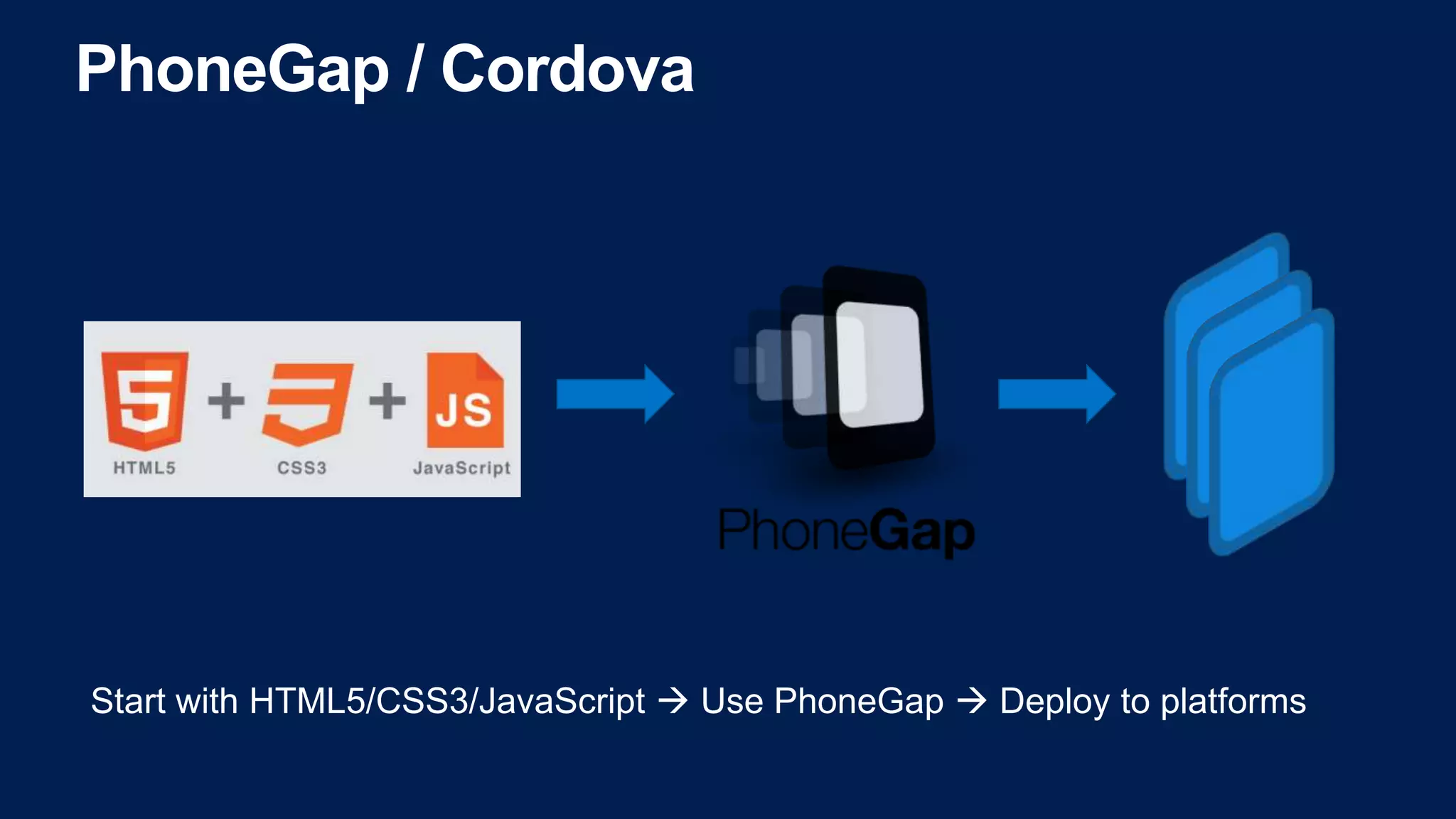 PhoneGap / Cordova

5 + 3 + JS
HTML5 CSS3 JavaScript

PhoneGap

Start with HTML5/CSS3/JavaScript → Use PhoneGap → Deploy to platforms